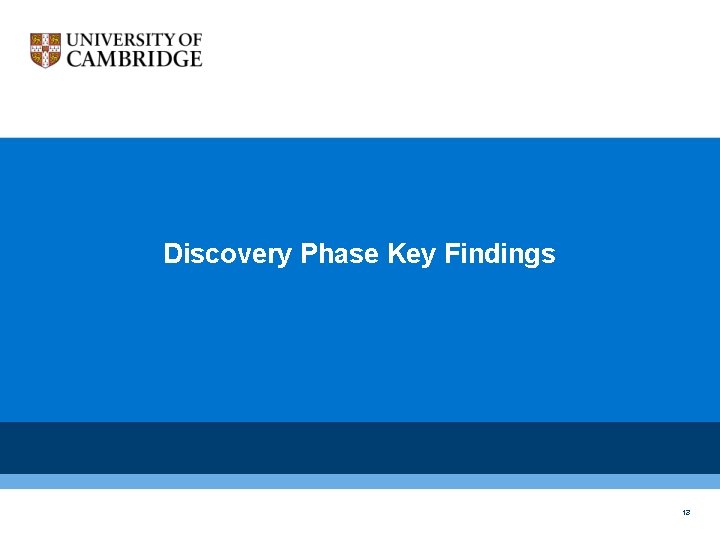 UNIVERSITY OF
CAMBRIDGE

Discovery Phase Key Findings

12